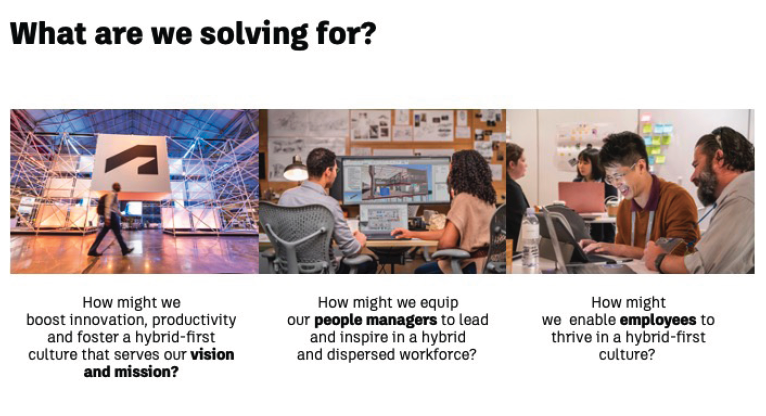 What are we solving for?

How might we boost innovation, productivity and foster a hybrid-first culture that serves our vision and mission?

How might we equip our people managers to lead and inspire in a hybrid and dispersed workforce?

How might we enable employees to thrive in a hybrid-first culture?